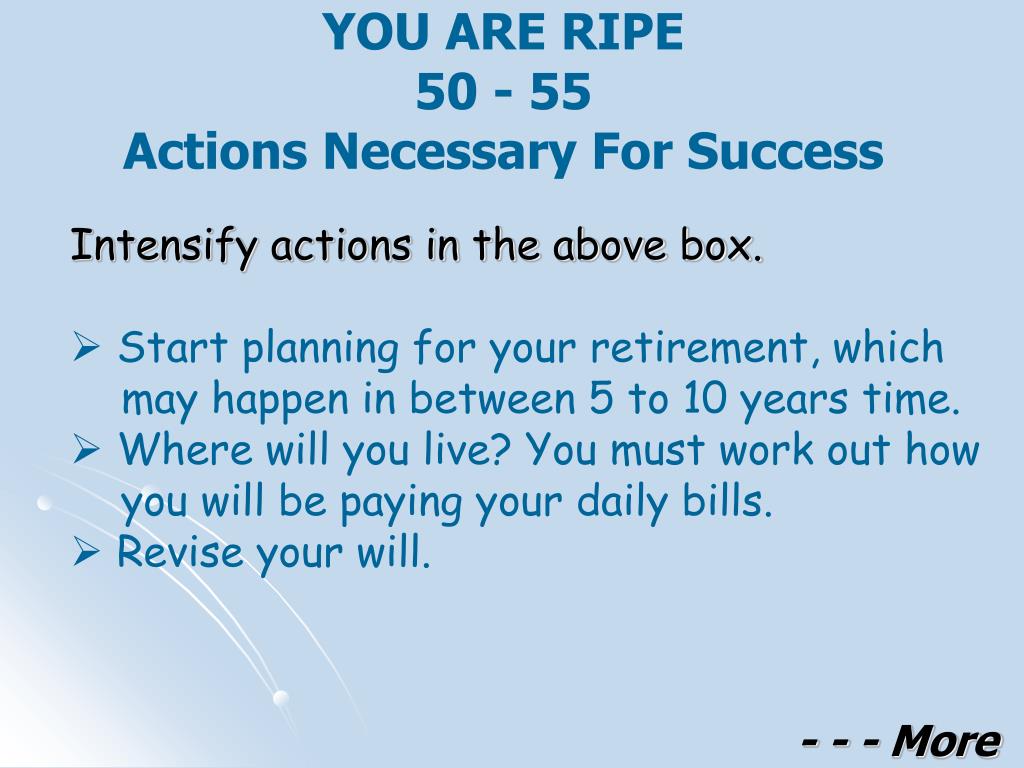 YOU ARE RIPE
50 - 55
Actions Necessary For Success

Intensify actions in the above box.

➢ Start planning for your retirement, which may happen in between 5 to 10 years time.
➢ Where will you live? You must work out how you will be paying your daily bills.
➢ Revise your will.

- - - More